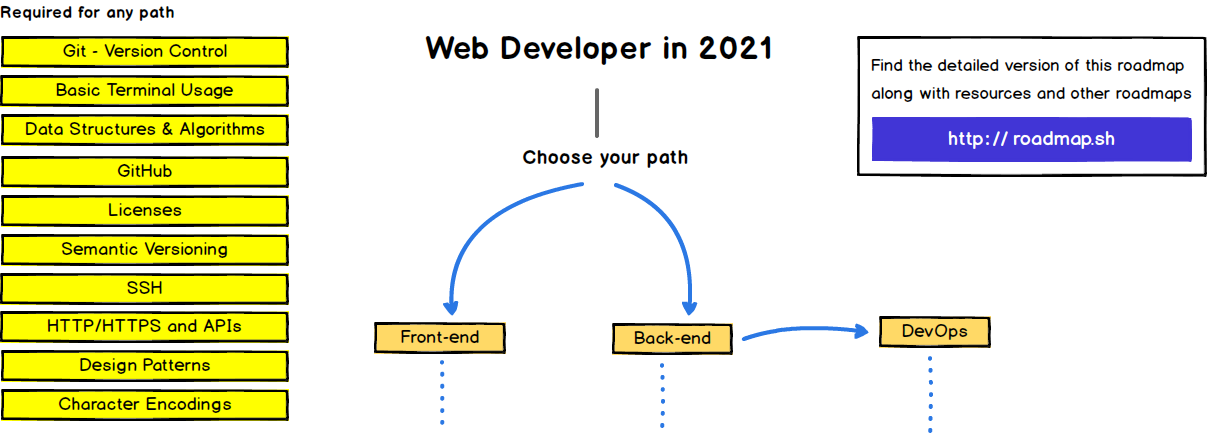 Required for any path

Git - Version Control

Basic Terminal Usage

Data Structures & Algorithms

GitHub

Licenses

Semantic Versioning

SSH

HTTP/HTTPS and APIs

Design Patterns

Character Encodings

Web Developer in 2021

Choose your path

Front-end

Back-end

DevOps

Find the detailed version of this roadmap along with resources and other roadmaps

http:// roadmap.sh